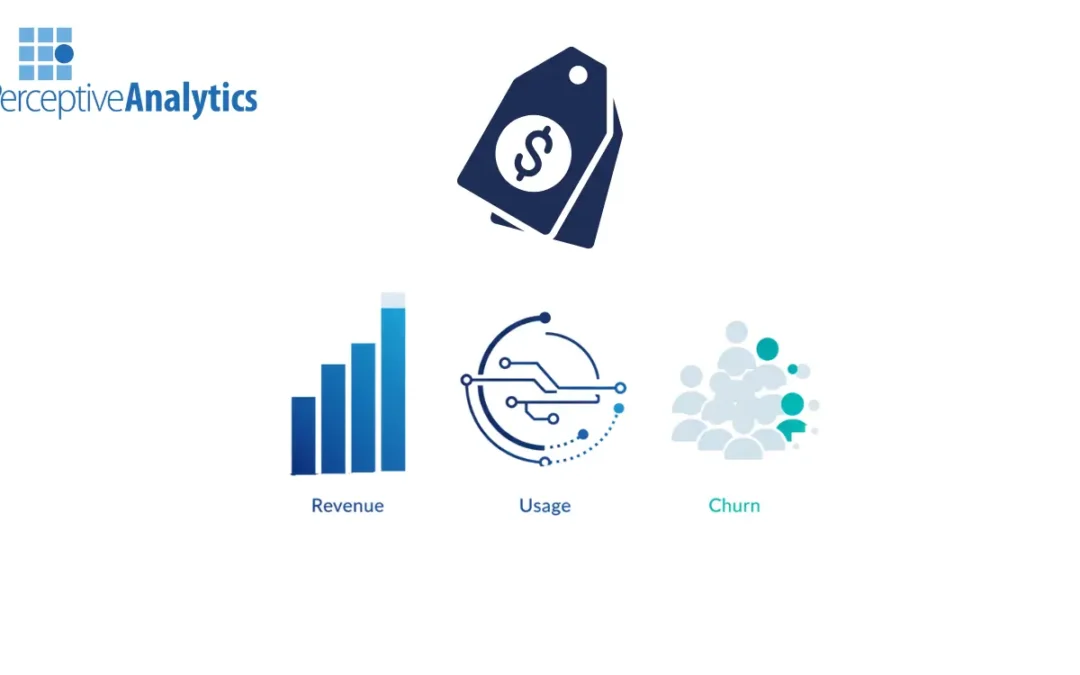 PerceptiveAnalytics

$

Revenue

Usage

Churn